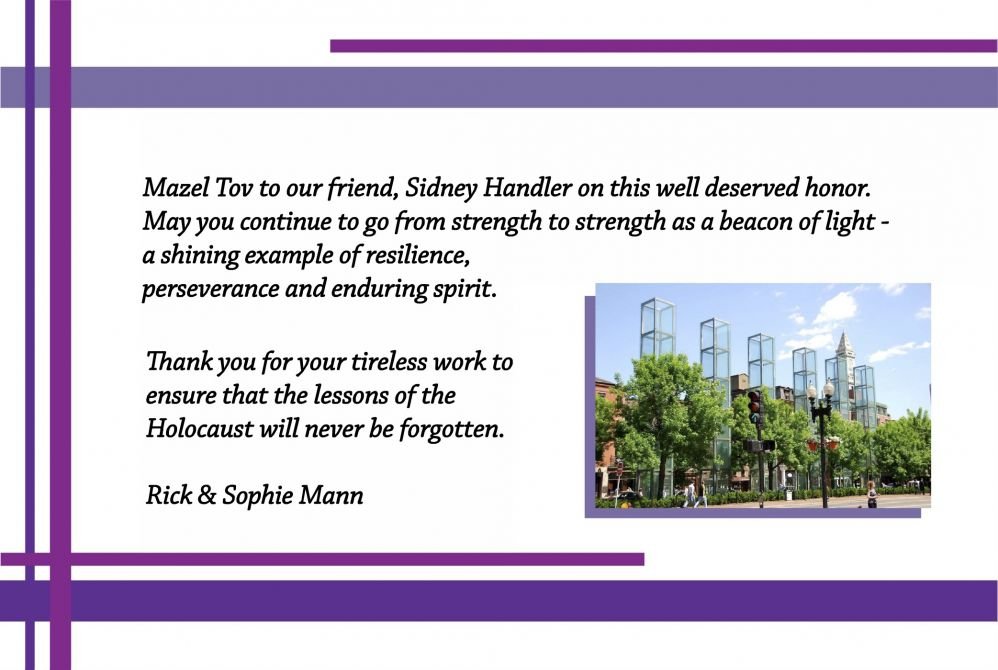 Mazel Tov to our friend, Sidney Handler on this well deserved honor. May you continue to go from strength to strength as a beacon of light - a shining example of resilience, perseverance and enduring spirit.

Thank you for your tireless work to ensure that the lessons of the Holocaust will never be forgotten.

Rick & Sophie Mann